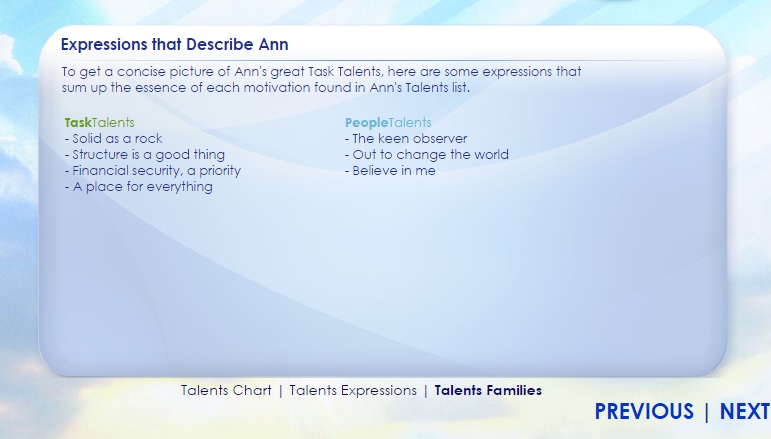 Expressions that Describe Ann

To get a concise picture of Ann's great Task Talents, here are some expressions that sum up the essence of each motivation found in Ann's Talents list.

TaskTalents
- Solid as a rock
- Structure is a good thing
- Financial security, a priority
- A place for everything

PeopleTalents
- The keen observer
- Out to change the world
- Believe in me

Talents Chart | Talents Expressions | Talents Families

PREVIOUS | NEXT